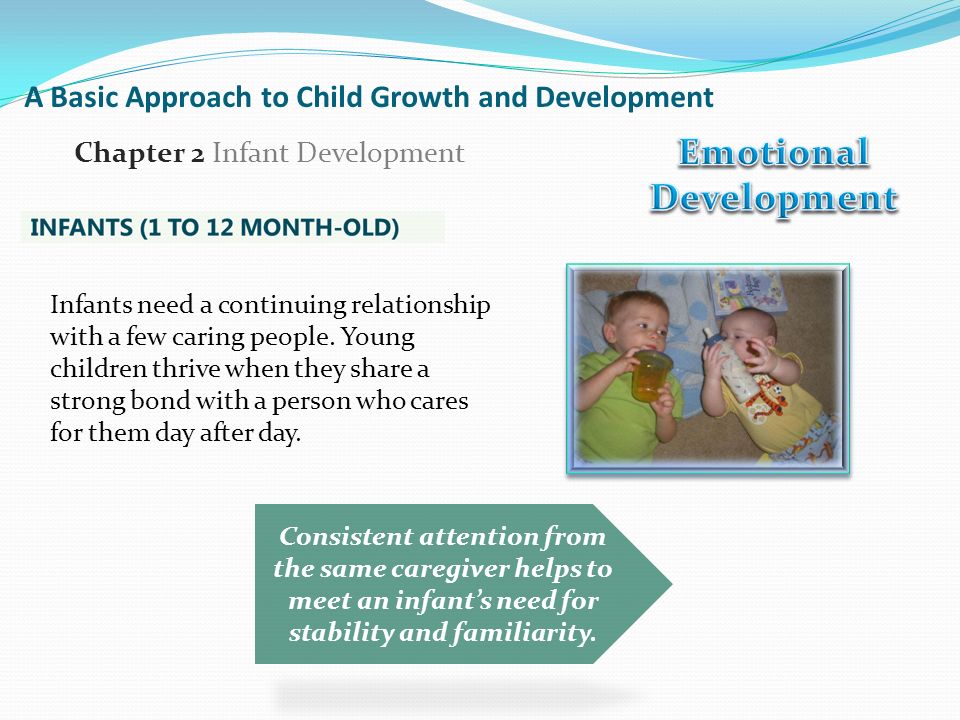 A Basic Approach to Child Growth and Development

Chapter 2 Infant Development

Emotional Development

INFANTS (1 TO 12 MONTH-OLD)

Infants need a continuing relationship with a few caring people. Young children thrive when they share a strong bond with a person who cares for them day after day.

Consistent attention from the same caregiver helps to meet an infant's need for stability and familiarity.